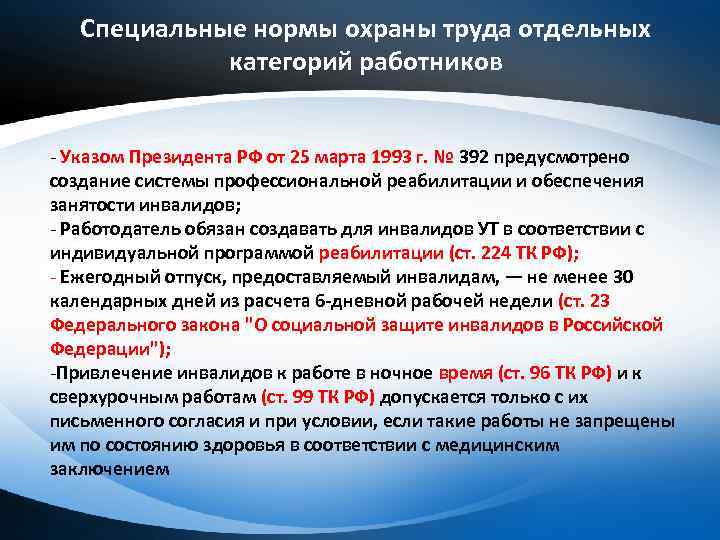 Специальные нормы охраны труда отдельных категорий работников

- Указом Президента РФ от 25 марта 1993 г. № 392 предусмотрено создание системы профессиональной реабилитации и обеспечения занятости инвалидов;
- Работодатель обязан создавать для инвалидов УТ в соответствии с индивидуальной программой реабилитации (ст. 224 ТК РФ);
- Ежегодный отпуск, предоставляемый инвалидам, — не менее 30 календарных дней из расчета 6-дневной рабочей недели (ст. 23 Федерального закона "О социальной защите инвалидов в Российской Федерации");
-Привлечение инвалидов к работе в ночное время (ст. 96 ТК РФ) и к сверхурочным работам (ст. 99 ТК РФ) допускается только с их письменного согласия и при условии, если такие работы не запрещены им по состоянию здоровья в соответствии с медицинским заключением